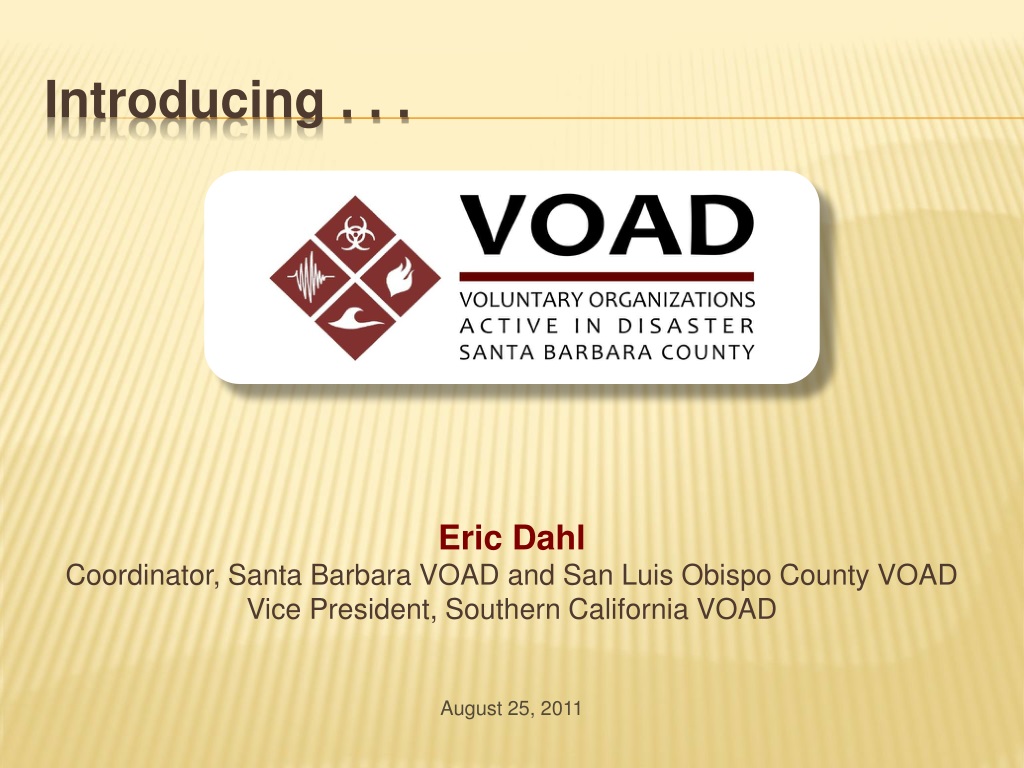 Introducing . . .

VOAD

VOLUNTARY ORGANIZATIONS
ACTIVE IN DISASTER
SANTA BARBARA COUNTY

Eric Dahl
Coordinator, Santa Barbara VOAD and San Luis Obispo County VOAD
Vice President, Southern California VOAD

August 25, 2011